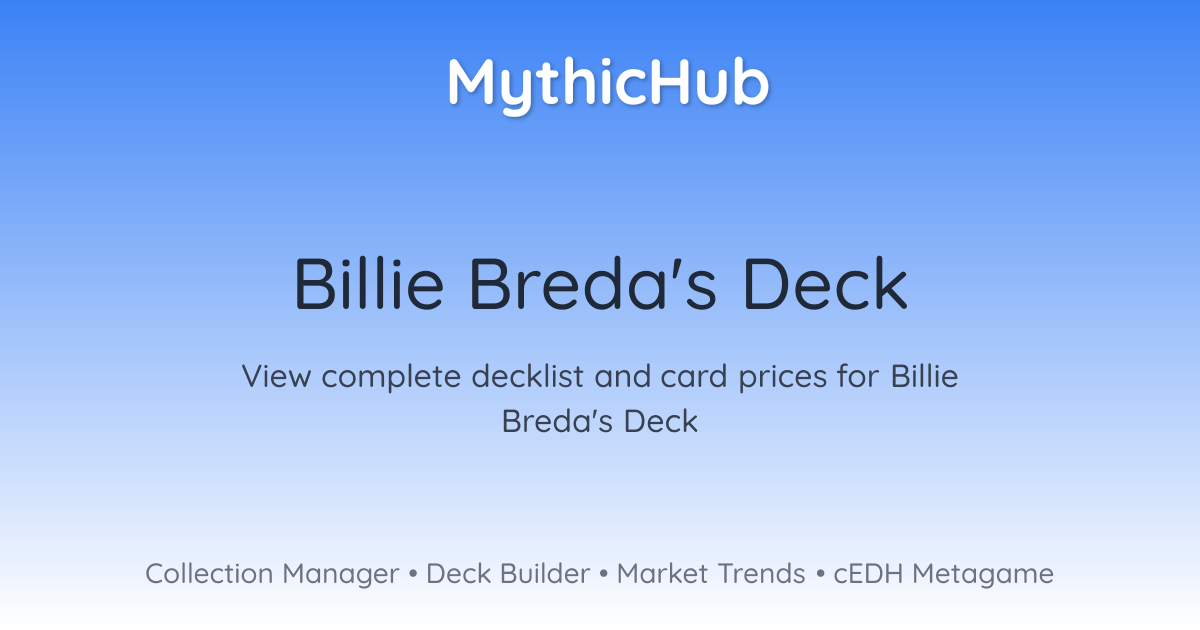 MythicHub

Billie Breda's Deck

View complete decklist and card prices for Billie Breda's Deck

Collection Manager • Deck Builder • Market Trends • cEDH Metagame